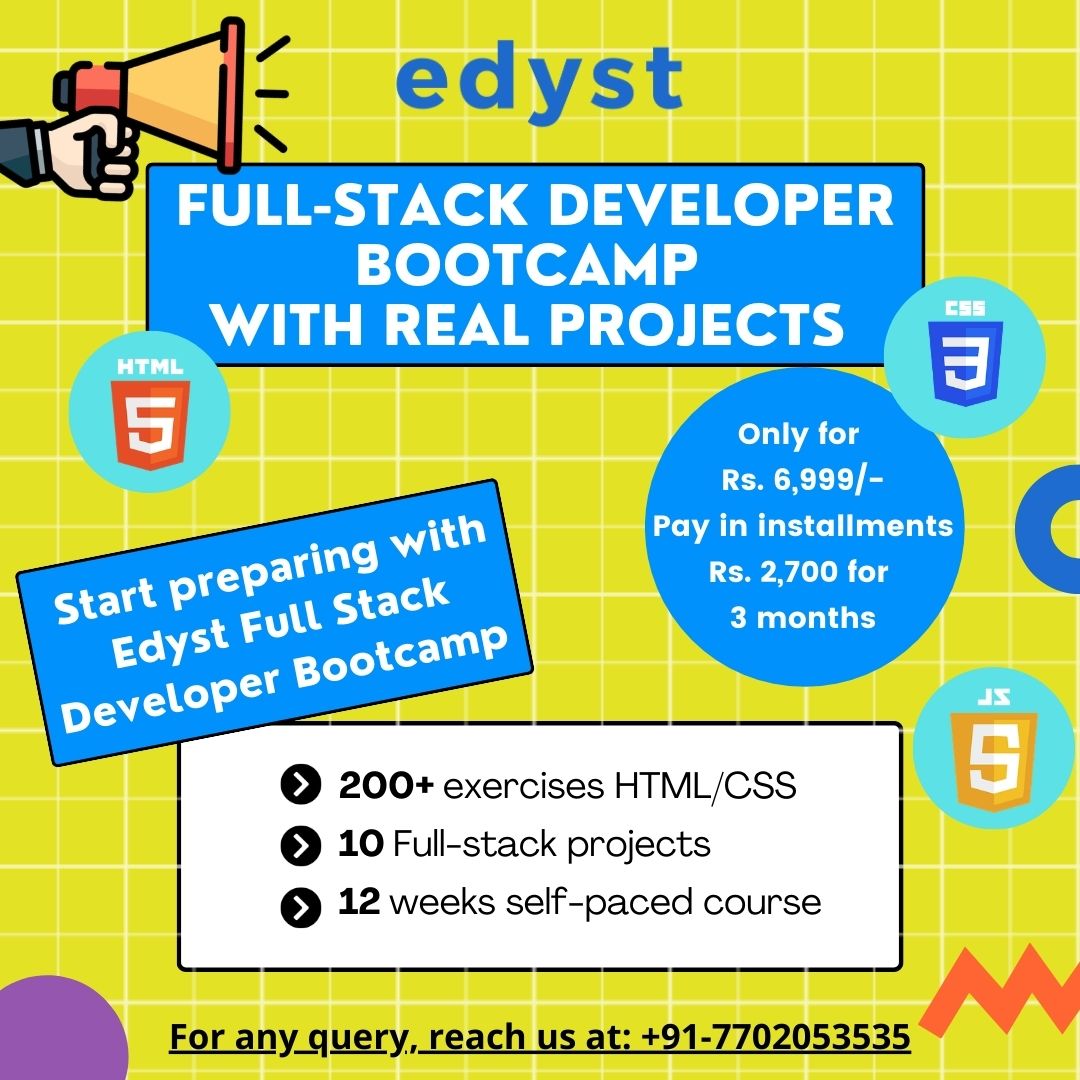 edyst

FULL-STACK DEVELOPER BOOTCAMP WITH REAL PROJECTS

HTML 5

CSS 3

Only for Rs. 6,999/- Pay in installments Rs. 2,700 for 3 months

Start preparing with Edyst Full Stack Developer Bootcamp

JS 5

200+ exercises HTML/CSS
10 Full-stack projects
12 weeks self-paced course

For any query, reach us at: +91-7702053535